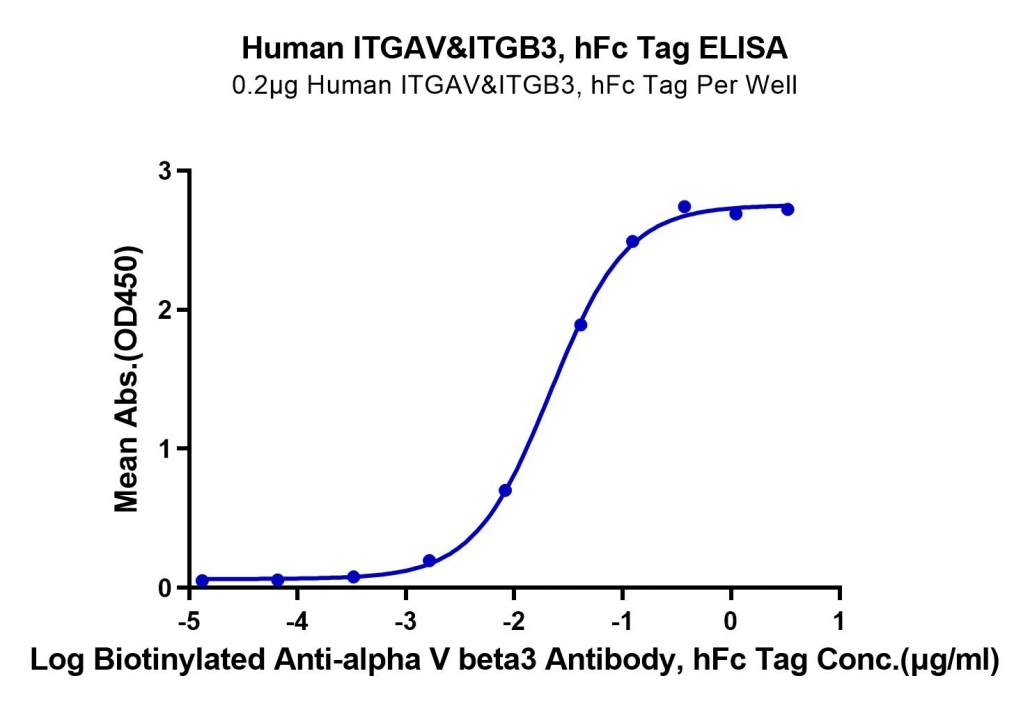 Human ITGAV&ITGB3, hFc Tag ELISA
0.2μg Human ITGAV&ITGB3, hFc Tag Per Well

Mean Abs.(OD450)

3
2
1
0

-5 -4 -3 -2 -1 0 1

Log Biotinylated Anti-alpha V beta3 Antibody, hFc Tag Conc.(μg/ml)